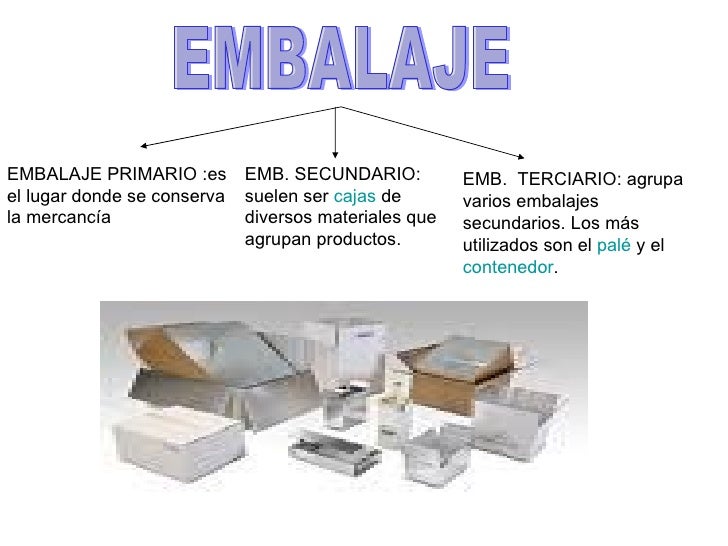 EMBALAJE

EMBALAJE PRIMARIO :es el lugar donde se conserva la mercancía

EMB. SECUNDARIO: suelen ser cajas de diversos materiales que agrupan productos.

EMB. TERCIARIO: agrupa varios embalajes secundarios. Los más utilizados son el palé y el contenedor.